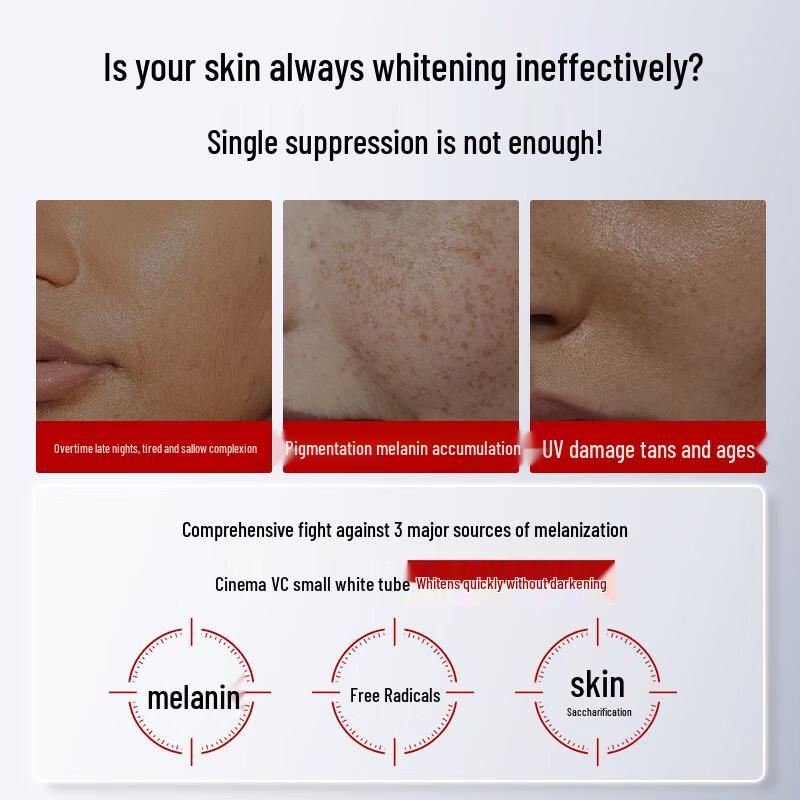 Is your skin always whitening ineffectively?

Single suppression is not enough!

Overtime late nights, tired and sallow complexion

Pigmentation melanin accumulation

UV damage tans and ages

Comprehensive fight against 3 major sources of melanization

Cinema VC small white tube Whitens quickly without darkening

melanin

Free Radicals

skin

Saccharification